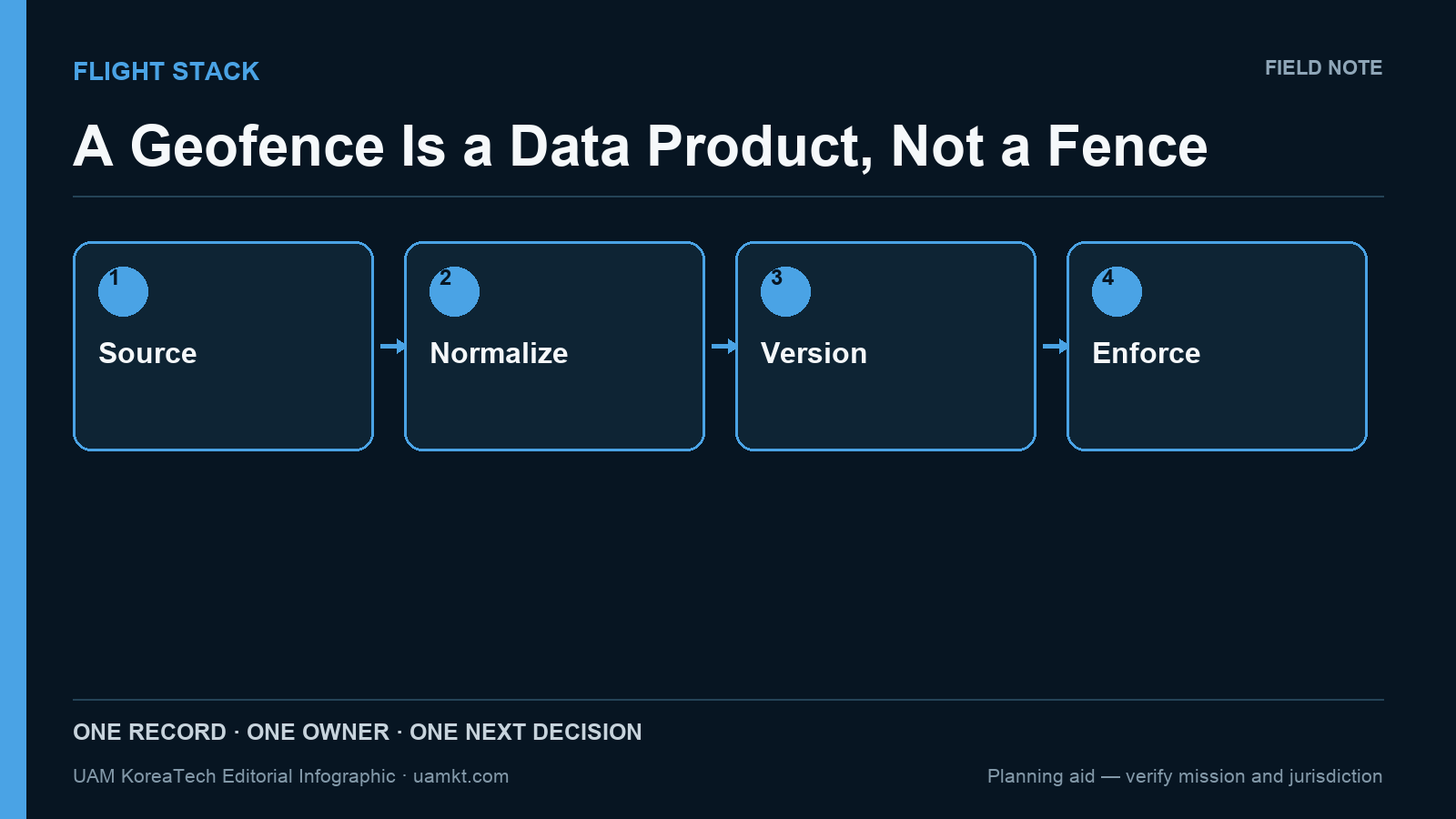 FLIGHT STACK

FIELD NOTE

A Geofence Is a Data Product, Not a Fence

1
Source

2
Normalize

3
Version

4
Enforce

ONE RECORD · ONE OWNER · ONE NEXT DECISION

UAM KoreaTech Editorial Infographic · uamkt.com

Planning aid — verify mission and jurisdiction